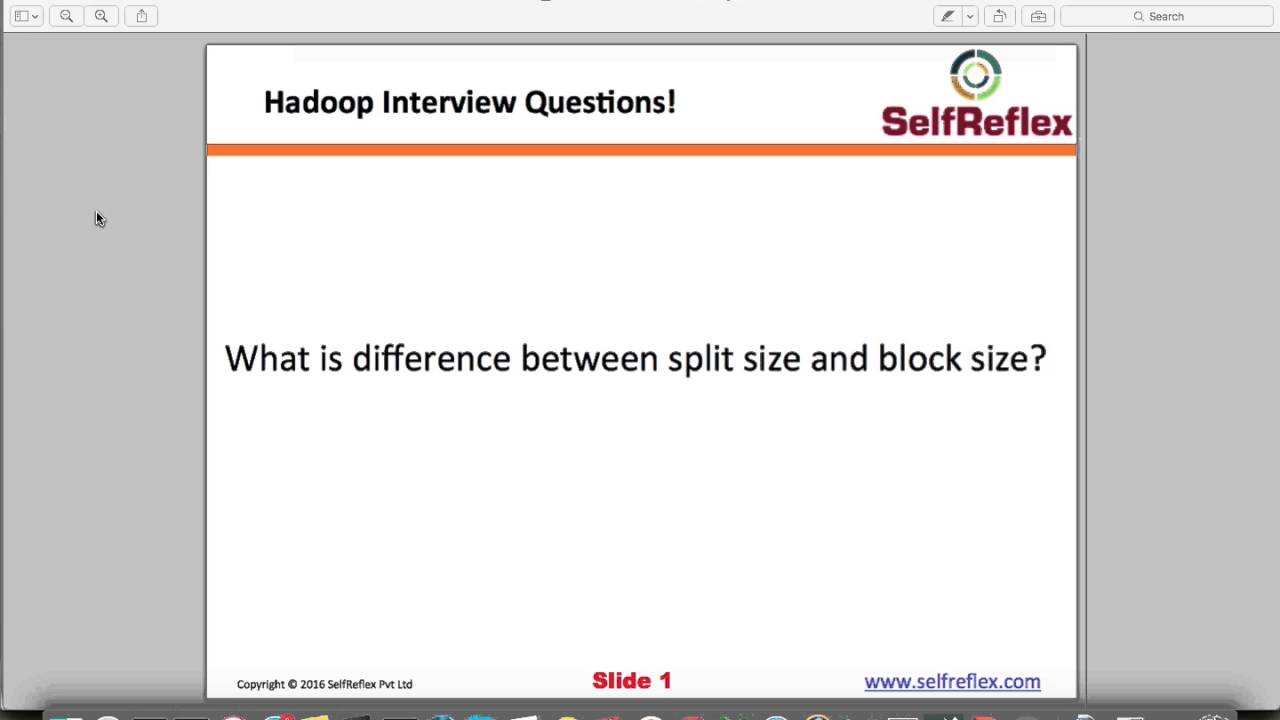 Search

Hadoop Interview Questions!

SelfReflex

What is difference between split size and block size?

Copyright © 2016 SelfReflex Pvt Ltd

Slide 1

www.selfreflex.com